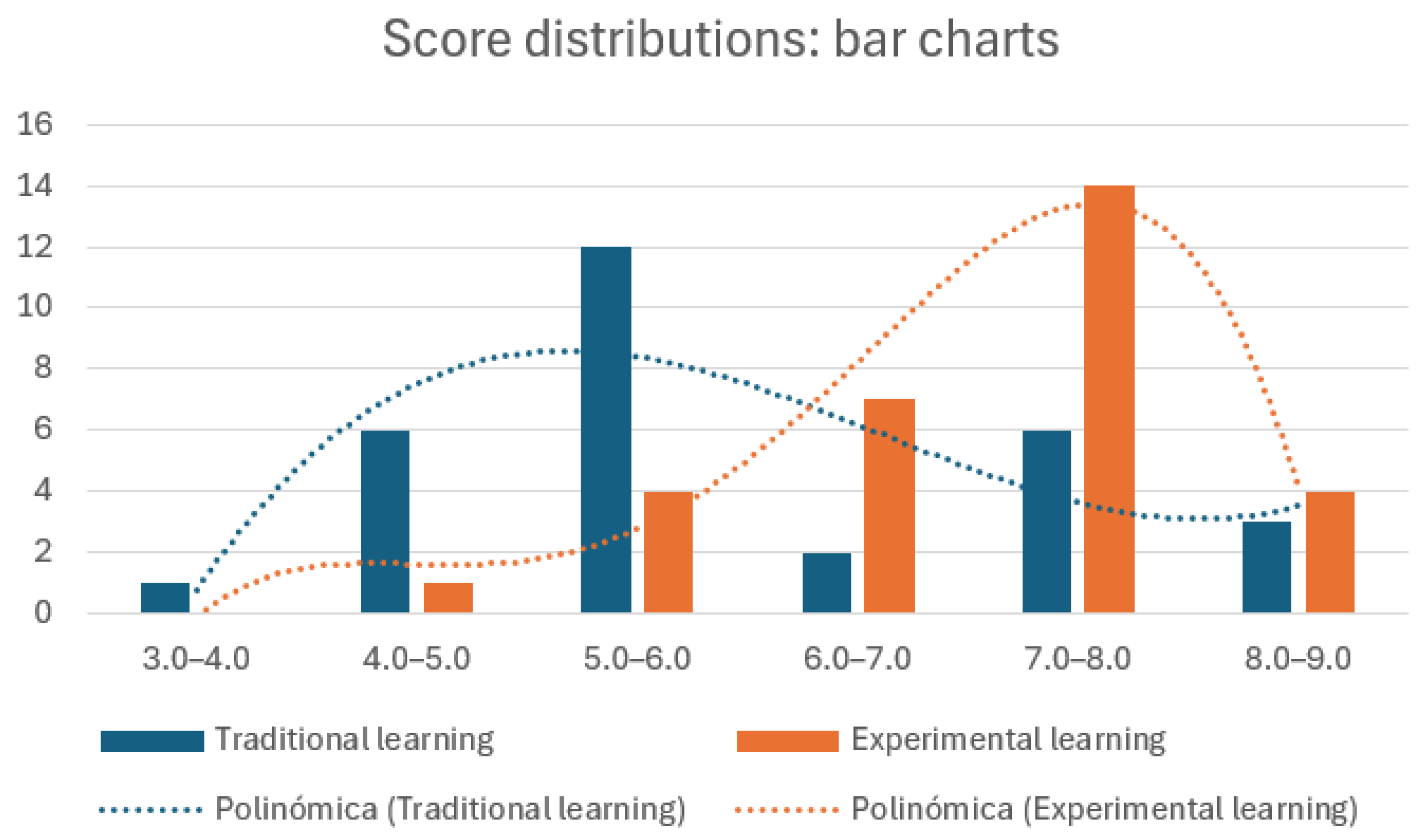 Score distributions: bar charts

16
14
12
10
8
6
4
2
0

3.0–4.0
4.0–5.0
5.0–6.0
6.0–7.0
7.0–8.0
8.0–9.0

Traditional learning
Experimental learning
Polinómica (Traditional learning)
Polinómica (Experimental learning)